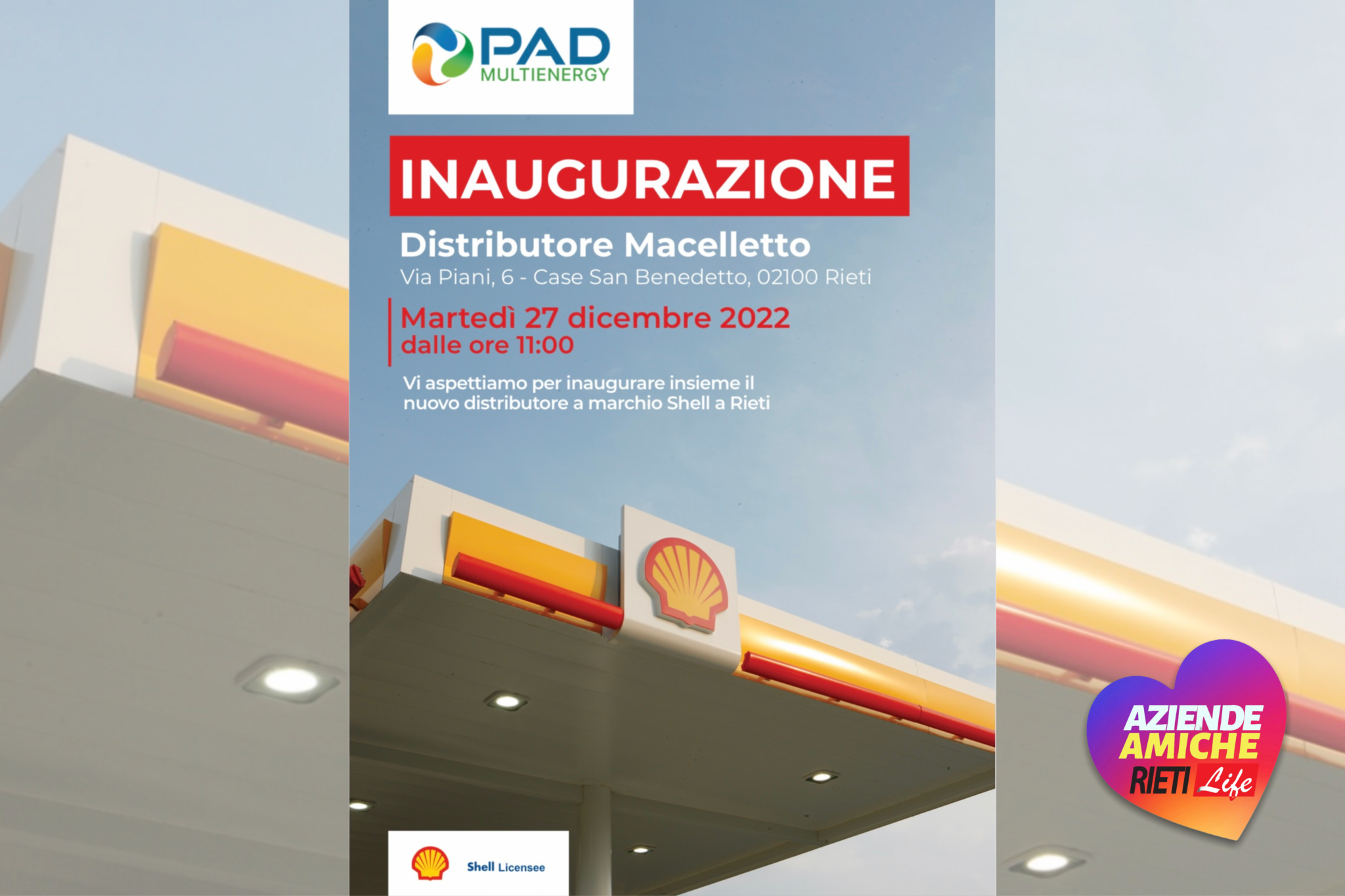 PAD
MULTIENERGY

INAUGURAZIONE

Distributore Macelletto
Via Piani, 6 - Case San Benedetto, 02100 Rieti

Martedì 27 dicembre 2022
dalle ore 11:00

Vi aspettiamo per inaugurare insieme il nuovo distributore a marchio Shell a Rieti

Shell Licensee

AZIENDE AMICHE RIETI Life